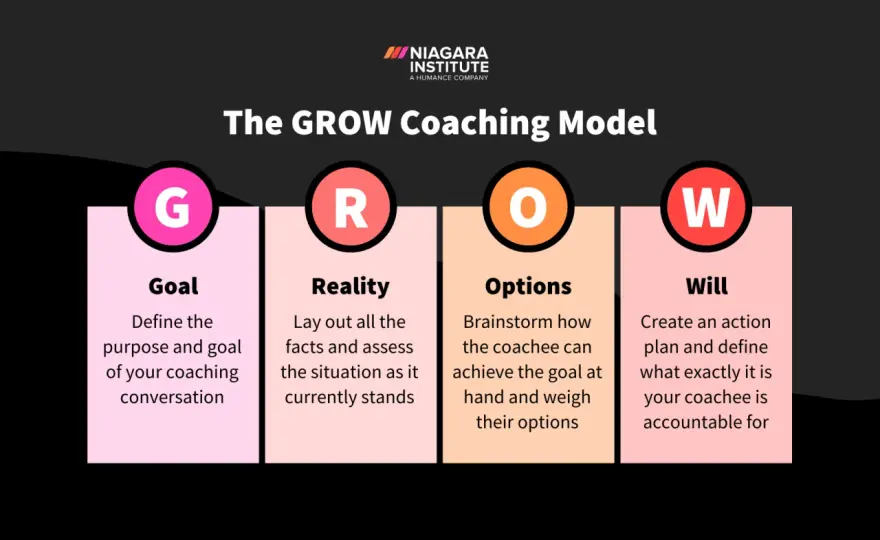 NIAGARA INSTITUTE
A HUMANCE COMPANY

The GROW Coaching Model

G

Goal

Define the purpose and goal of your coaching conversation

R

Reality

Lay out all the facts and assess the situation as it currently stands

O

Options

Brainstorm how the coachee can achieve the goal at hand and weigh their options

W

Will

Create an action plan and define what exactly it is your coachee is accountable for